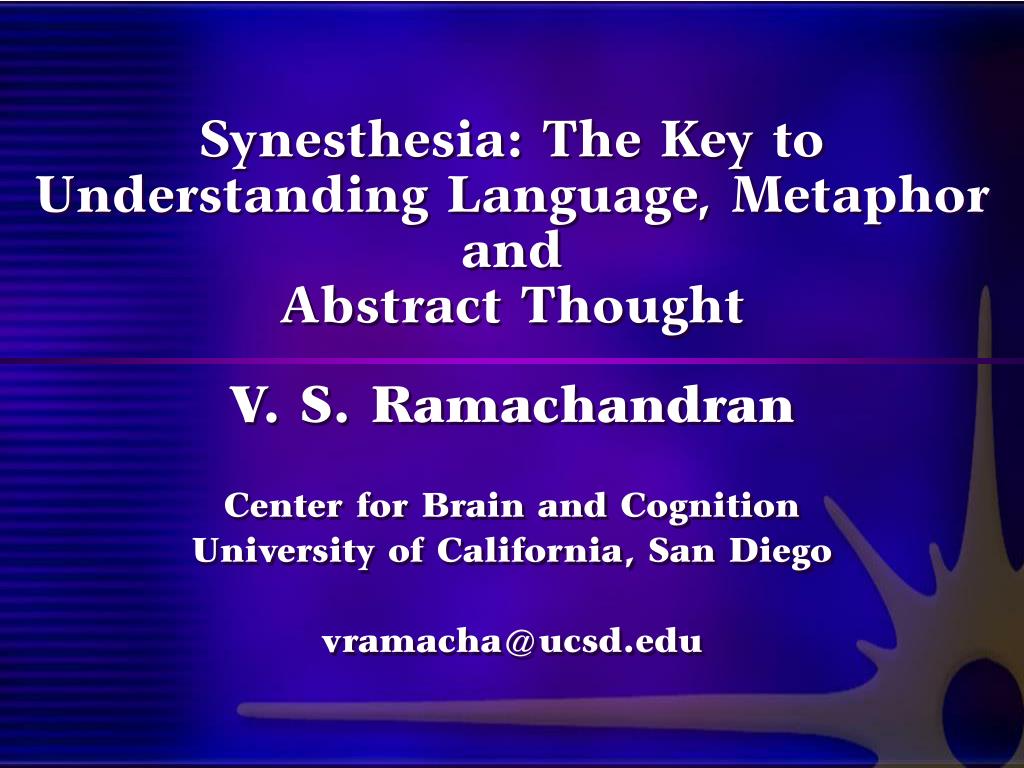 Synesthesia: The Key to Understanding Language, Metaphor and Abstract Thought

V. S. Ramachandran

Center for Brain and Cognition
University of California, San Diego

vramacha@ucsd.edu